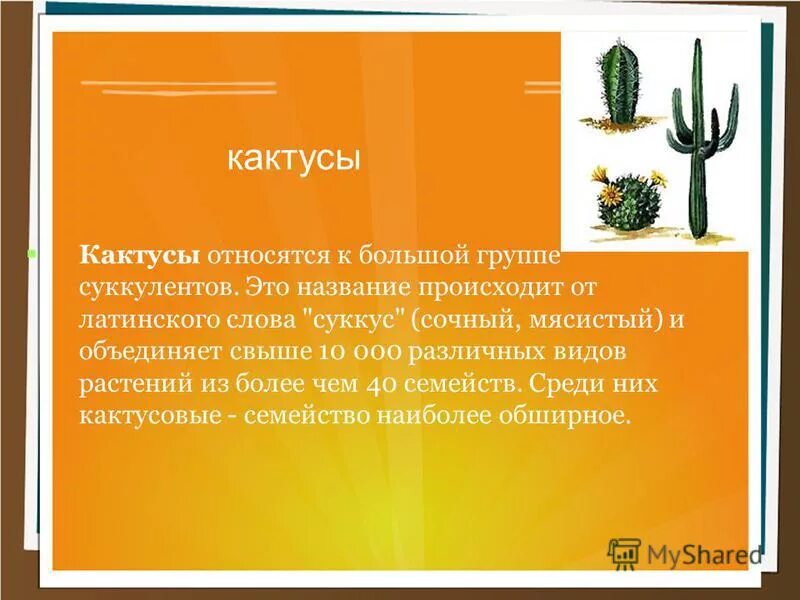 кактусы

Кактусы относятся к большой группе суккулентов. Это название происходит от латинского слова "суккус" (сочный, мясистый) и объединяет свыше 10 000 различных видов растений из более чем 40 семейств. Среди них кактусовые - семейство наиболее обширное.

MyShared